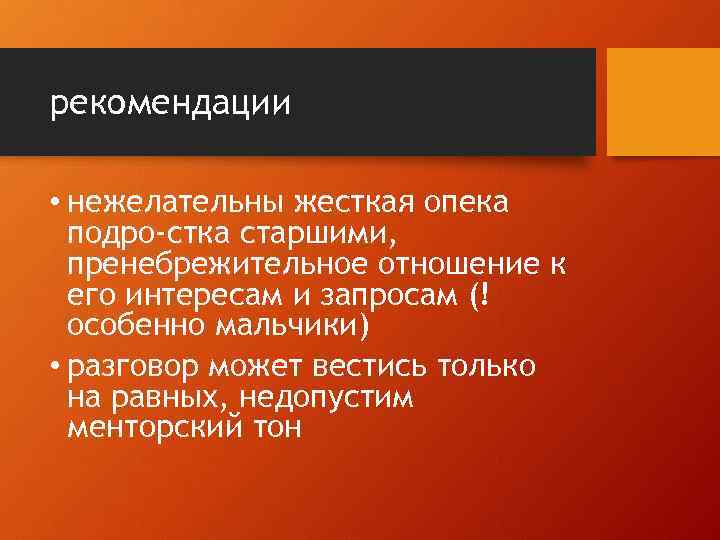 рекомендации

• нежелательны жесткая опека подро-стка старшими, пренебрежительное отношение к его интересам и запросам (! особенно мальчики)

• разговор может вестись только на равных, недопустим менторский тон